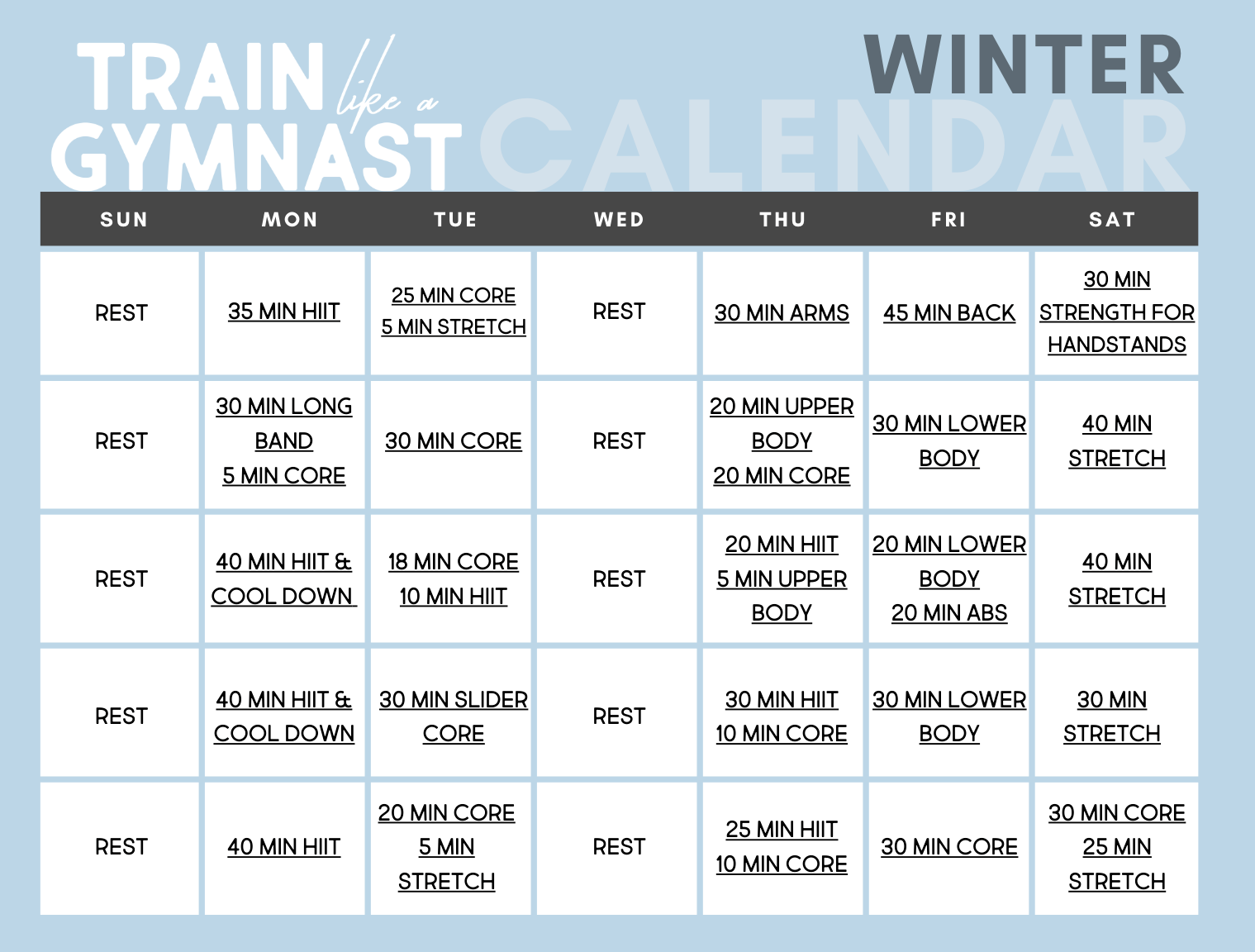 TRAIN like a GYMNAST

WINTER CALENDAR

| SUN | MON | TUE | WED | THU | FRI | SAT |
|---|---|---|---|---|---|---|
| REST | 35 MIN HIIT | 25 MIN CORE 5 MIN STRETCH | REST | 30 MIN ARMS | 45 MIN BACK | 30 MIN STRENGTH FOR HANDSTANDS |
| REST | 30 MIN LONG BAND 5 MIN CORE | 30 MIN CORE | REST | 20 MIN UPPER BODY 20 MIN CORE | 30 MIN LOWER BODY | 40 MIN STRETCH |
| REST | 40 MIN HIIT & COOL DOWN | 18 MIN CORE 10 MIN HIIT | REST | 20 MIN HIIT 5 MIN UPPER BODY | 20 MIN LOWER BODY 20 MIN ABS | 40 MIN STRETCH |
| REST | 40 MIN HIIT & COOL DOWN | 30 MIN SLIDER CORE | REST | 30 MIN HIIT 10 MIN CORE | 30 MIN LOWER BODY | 30 MIN STRETCH |
| REST | 40 MIN HIIT | 20 MIN CORE 5 MIN STRETCH | REST | 25 MIN HIIT 10 MIN CORE | 30 MIN CORE | 30 MIN CORE 25 MIN STRETCH |